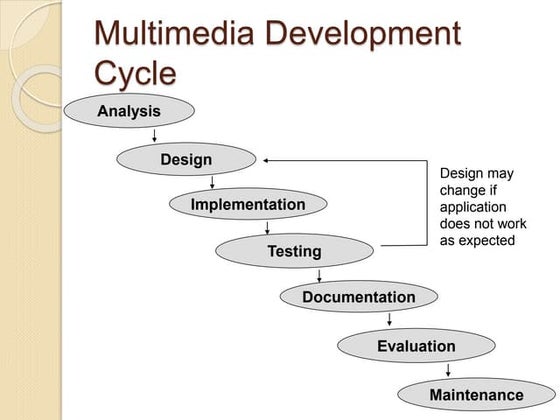 Multimedia Development Cycle

Analysis

Design

Implementation

Testing

Documentation

Evaluation

Maintenance

Design may change if application does not work as expected